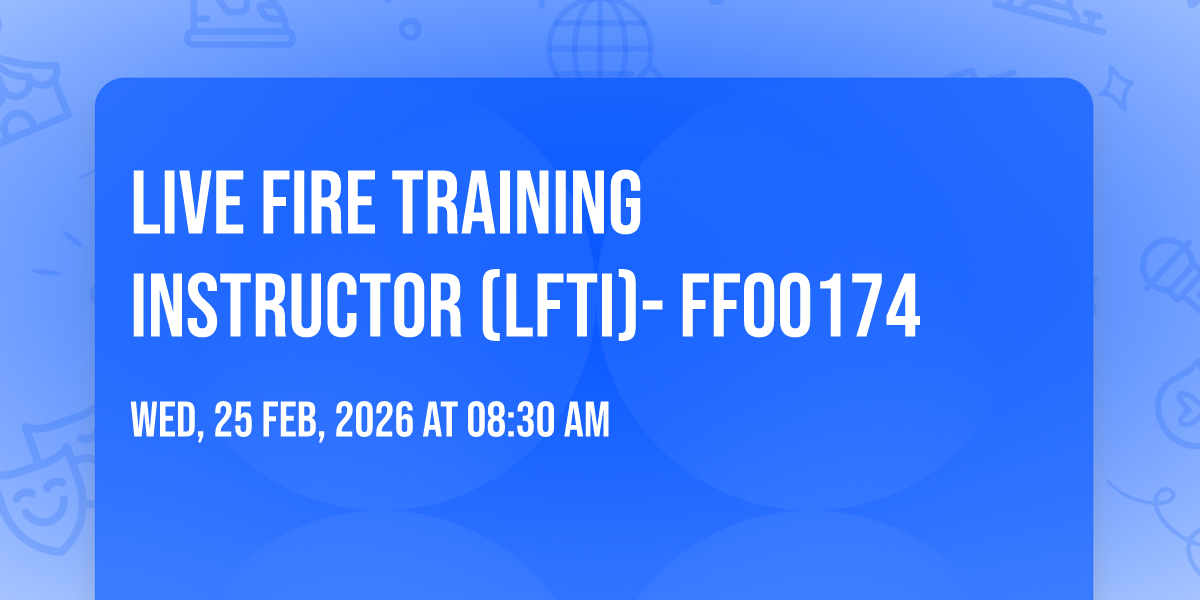 LIVE FIRE TRAINING INSTRUCTOR (LFTI)- FF00174

WED, 25 FEB, 2026 AT 08:30 AM